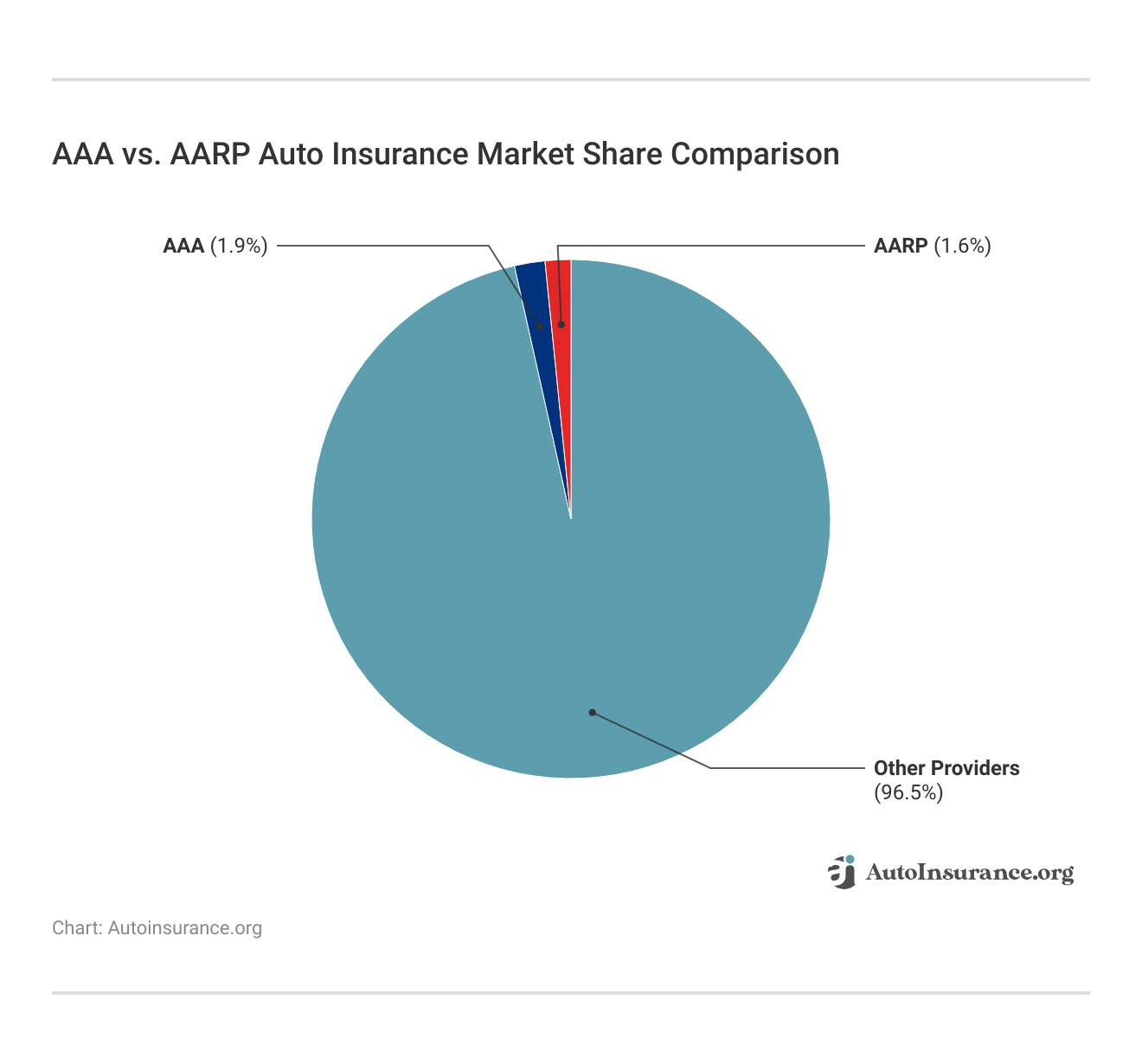 AAA vs. AARP Auto Insurance Market Share Comparison

AAA (1.9%)

AARP (1.6%)

Other Providers (96.5%)

AutoInsurance.org

Chart: Autoinsurance.org